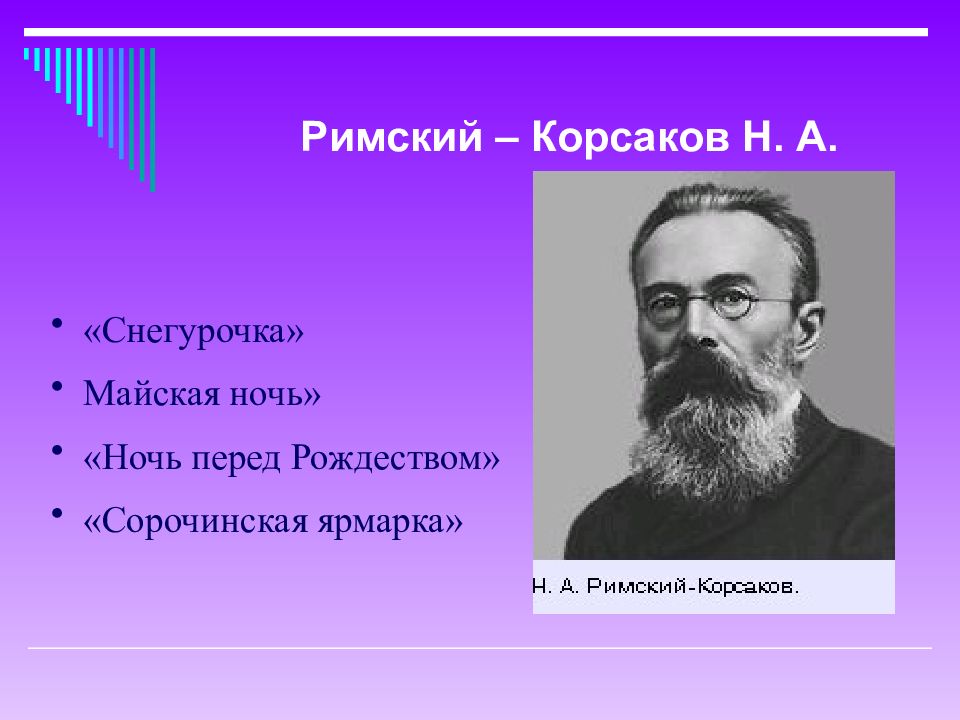 Римский – Корсаков Н. А.

• «Снегурочка»
• Майская ночь»
• «Ночь перед Рождеством»
• «Сорочинская ярмарка»

Н. А. Римский-Корсаков.